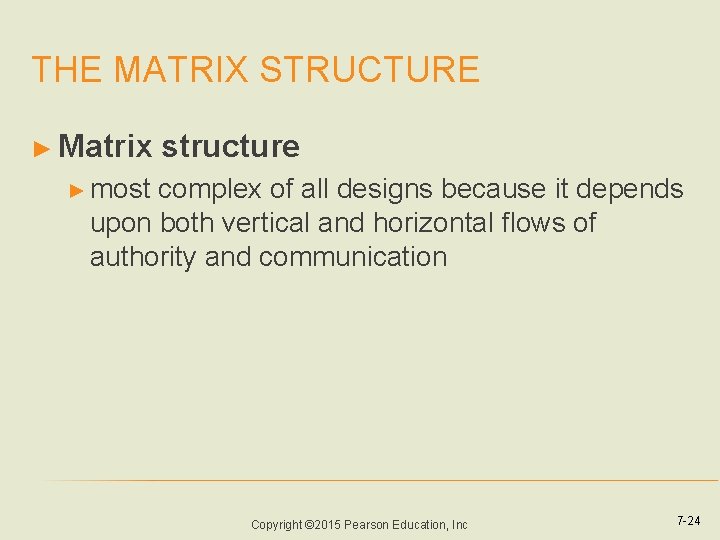 THE MATRIX STRUCTURE

► Matrix structure

► most complex of all designs because it depends upon both vertical and horizontal flows of authority and communication

Copyright ©2015 Pearson Education, Inc

7-24